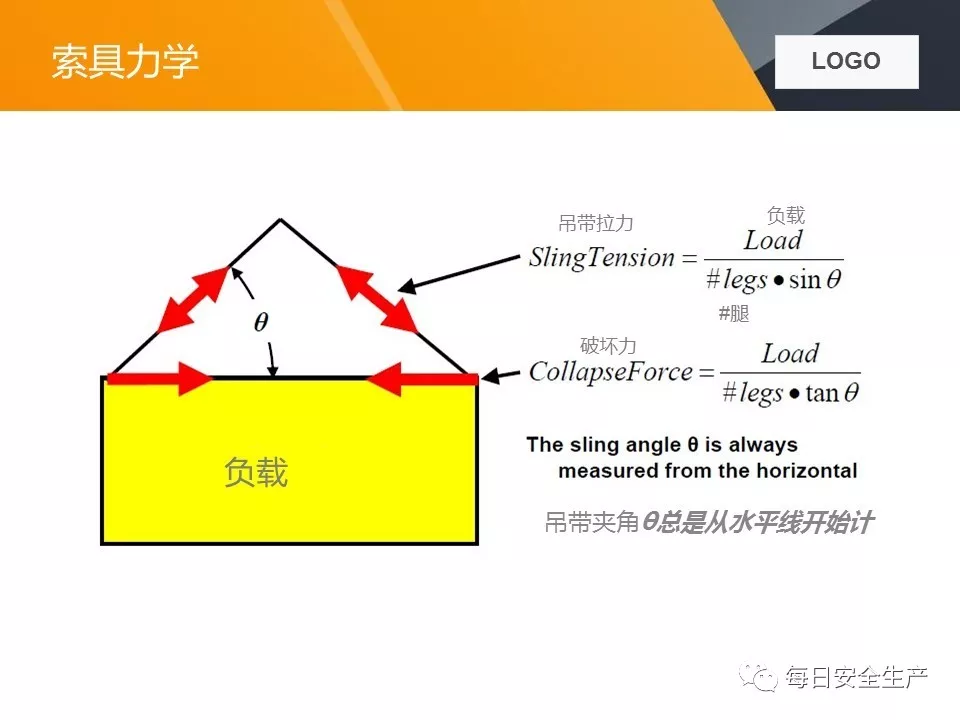 索具力学

LOGO

$\theta$

负载

吊带拉力

负载

$SlingTension = \frac{Load}{\#legs \bullet \sin\theta}$

#腿

破坏力

$CollapseForce = \frac{Load}{\#legs \bullet \tan\theta}$

The sling angle θ is always measured from the horizontal

吊带夹角θ总是从水平线开始计

每日安全生产